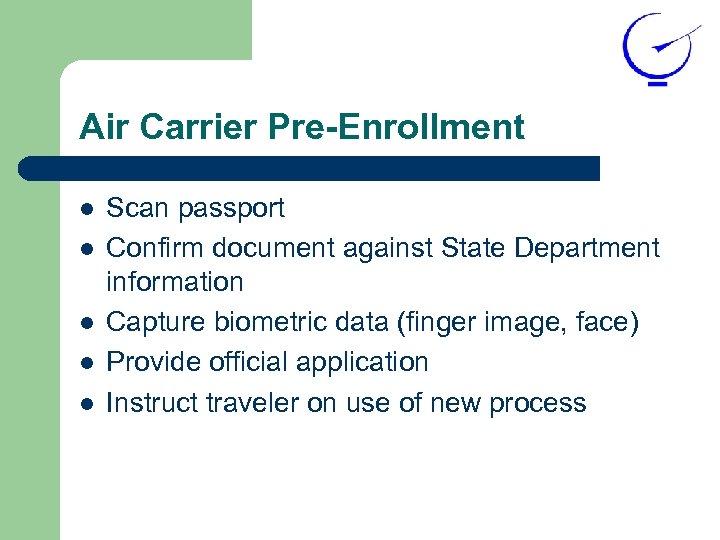 Air Carrier Pre-Enrollment

- Scan passport
- Confirm document against State Department information
- Capture biometric data (finger image, face)
- Provide official application
- Instruct traveler on use of new process